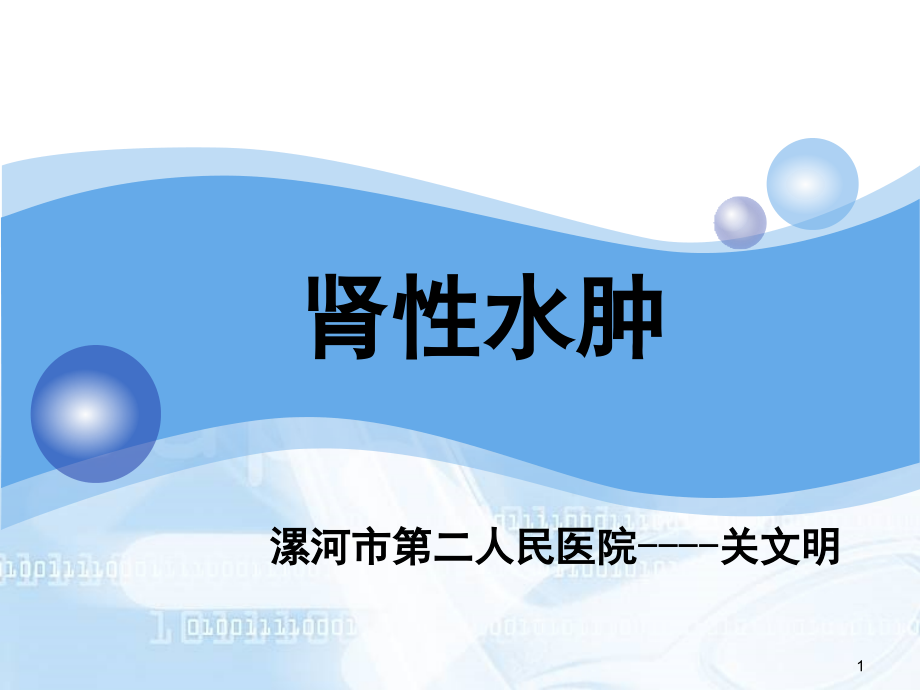 肾性水肿

漯河市第二人民医院----关文明

1